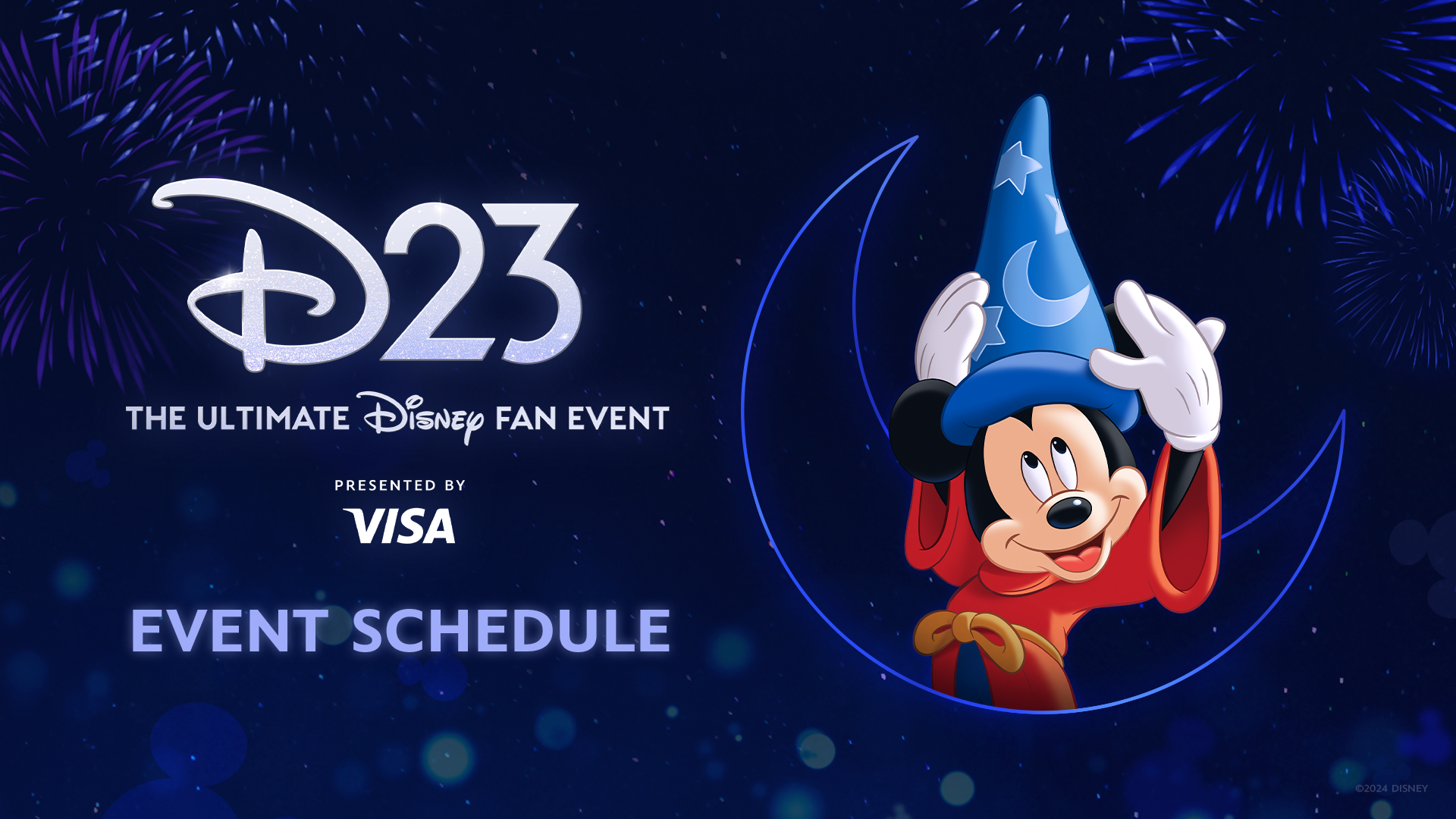 D23

THE ULTIMATE Disney FAN EVENT

PRESENTED BY
VISA

EVENT SCHEDULE

©2024 DISNEY